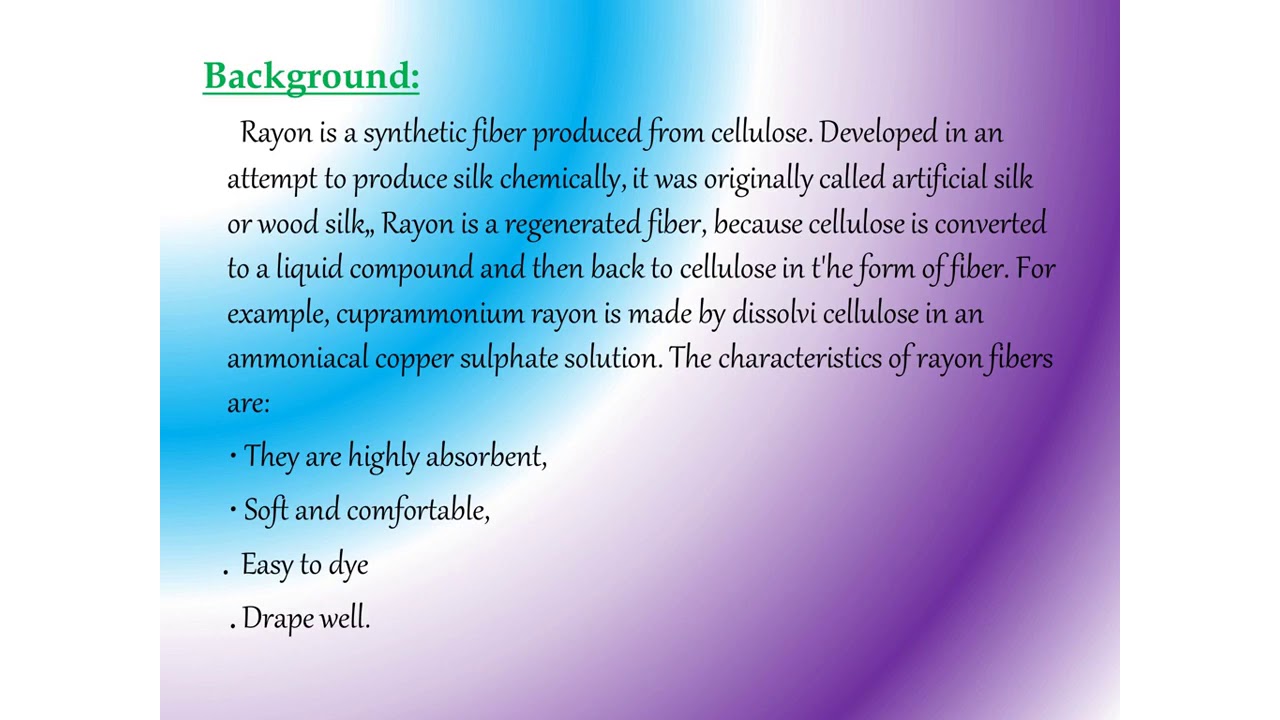 Background:

Rayon is a synthetic fiber produced from cellulose. Developed in an attempt to produce silk chemically, it was originally called artificial silk or wood silk,, Rayon is a regenerated fiber, because cellulose is converted to a liquid compound and then back to cellulose in t'he form of fiber. For example, cuprammonium rayon is made by dissolvi cellulose in an ammoniacal copper sulphate solution. The characteristics of rayon fibers are:

• They are highly absorbent,

• Soft and comfortable,

. Easy to dye

. Drape well.